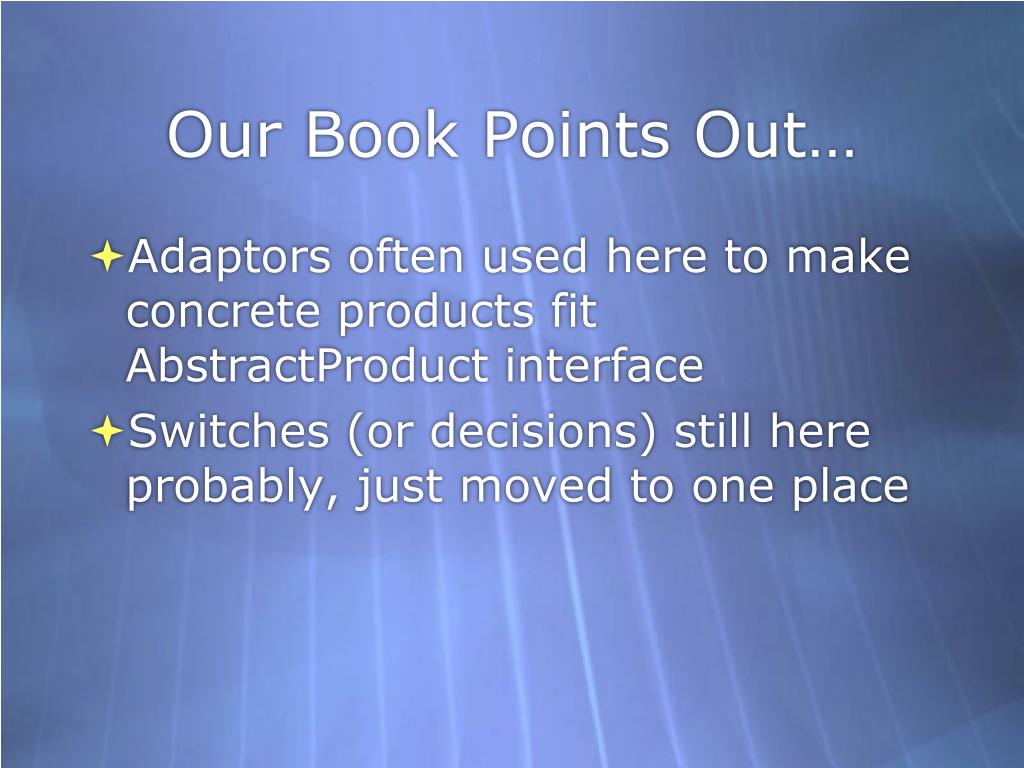 Our Book Points Out…

Adaptors often used here to make concrete products fit AbstractProduct interface

Switches (or decisions) still here probably, just moved to one place